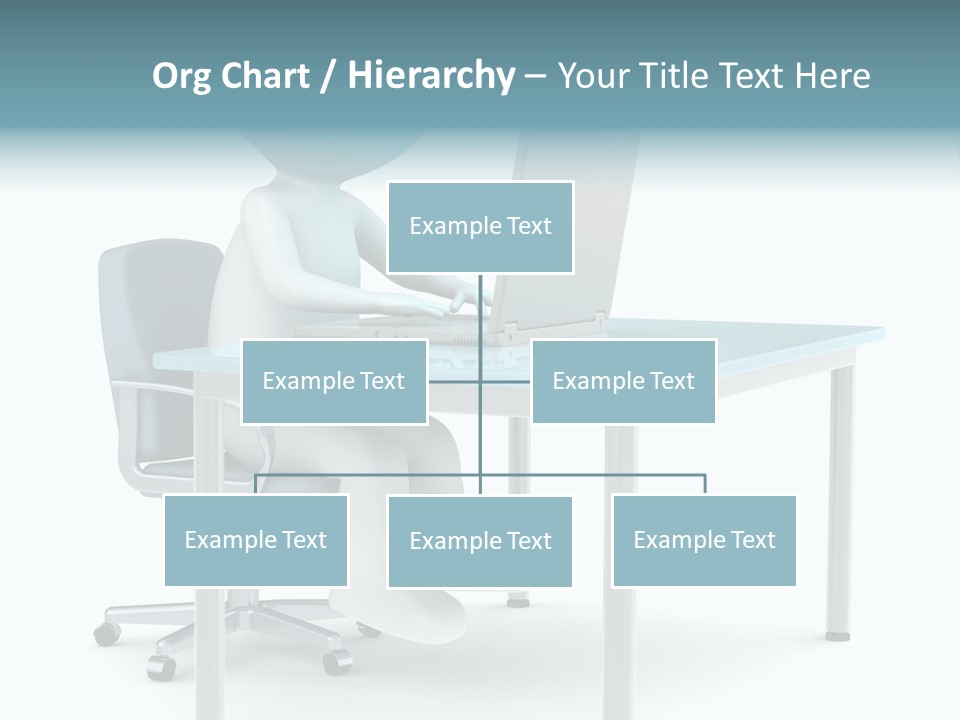 Org Chart / Hierarchy – Your Title Text Here

Example Text

Example Text

Example Text

Example Text

Example Text

Example Text